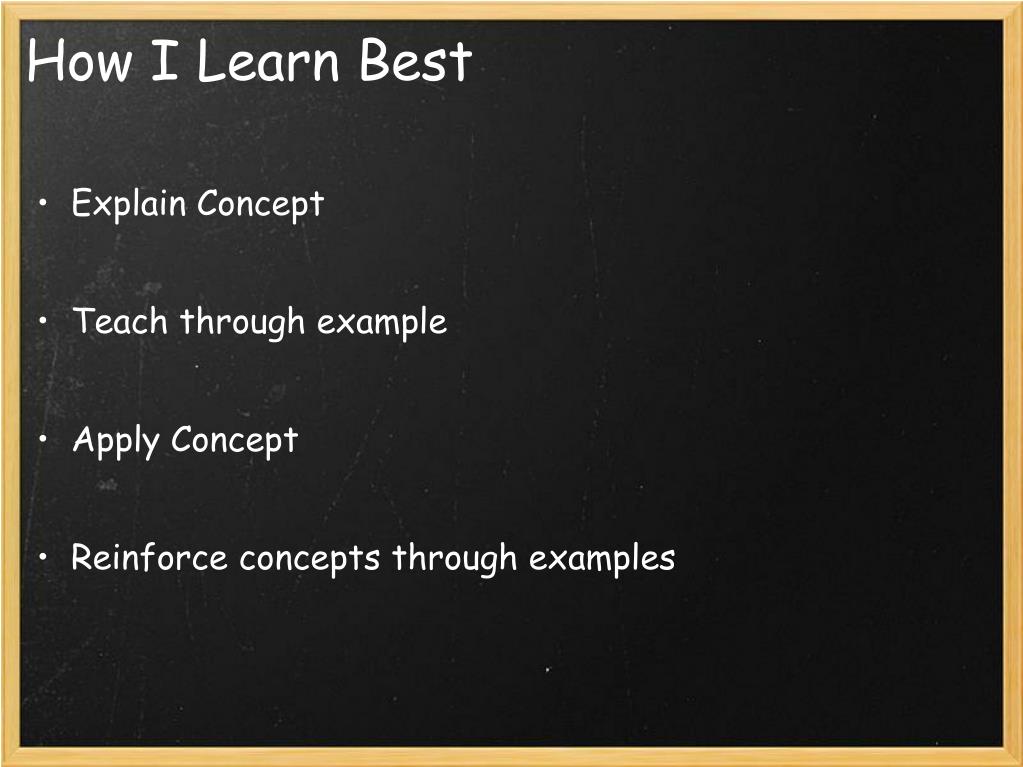 How I Learn Best

• Explain Concept

• Teach through example

• Apply Concept

• Reinforce concepts through examples